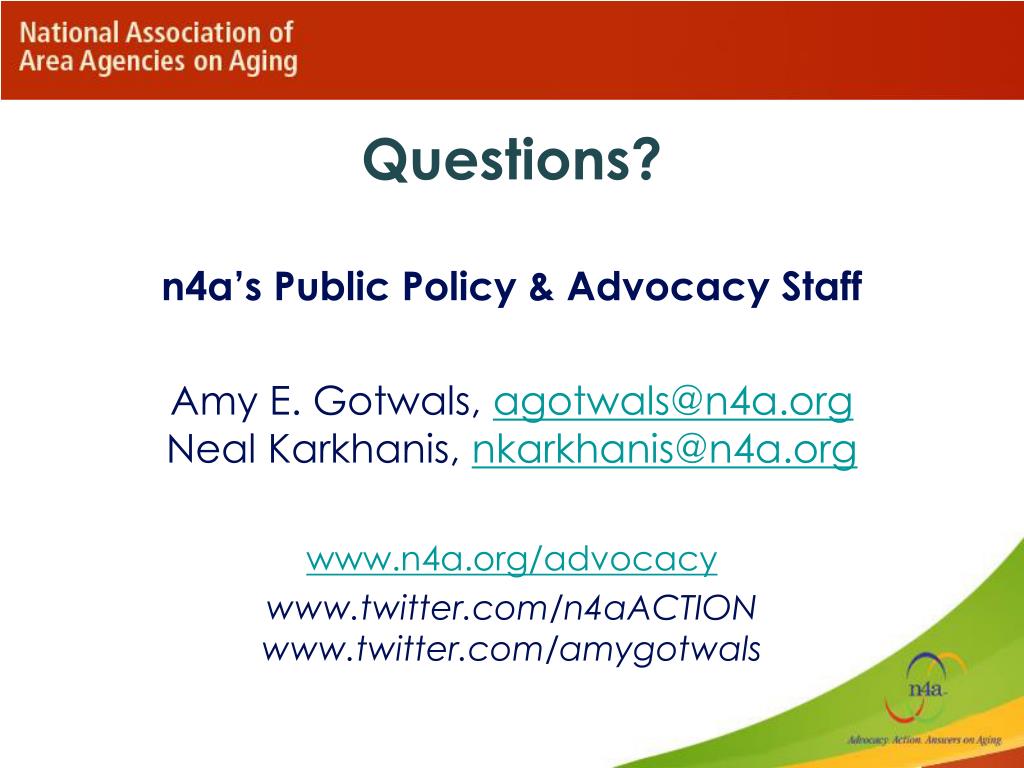 National Association of
Area Agencies on Aging

Questions?

n4a's Public Policy & Advocacy Staff

Amy E. Gotwals, agotwals@n4a.org
Neal Karkhanis, nkarkhanis@n4a.org

www.n4a.org/advocacy
www.twitter.com/n4aACTION
www.twitter.com/amygotwals

n4a
Advocacy. Action. Answers on Aging